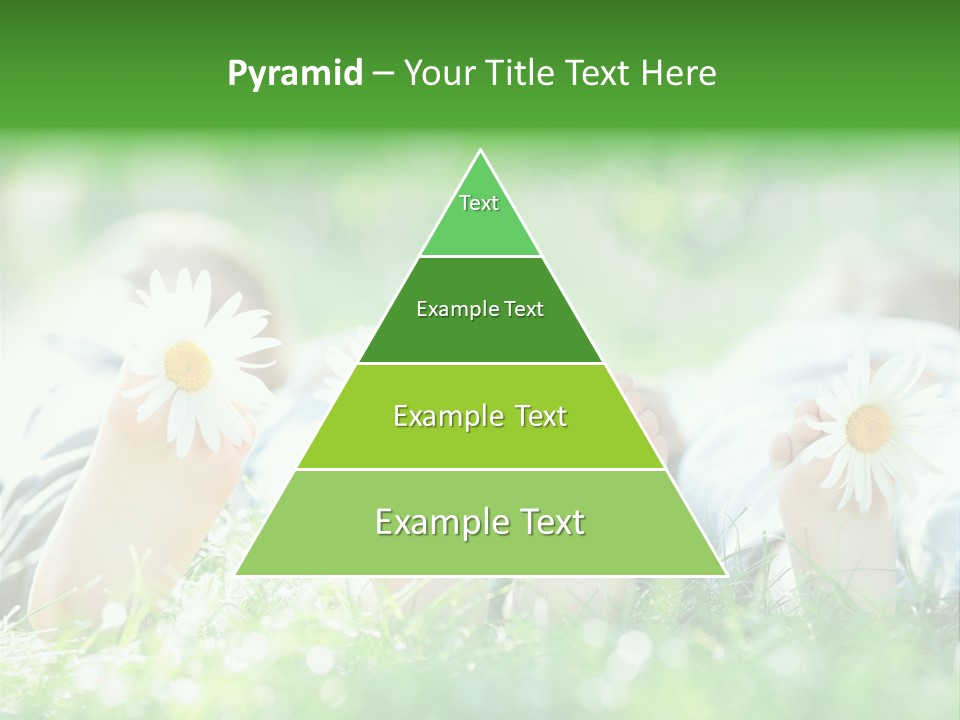 Pyramid – Your Title Text Here

Text

Example Text

Example Text

Example Text